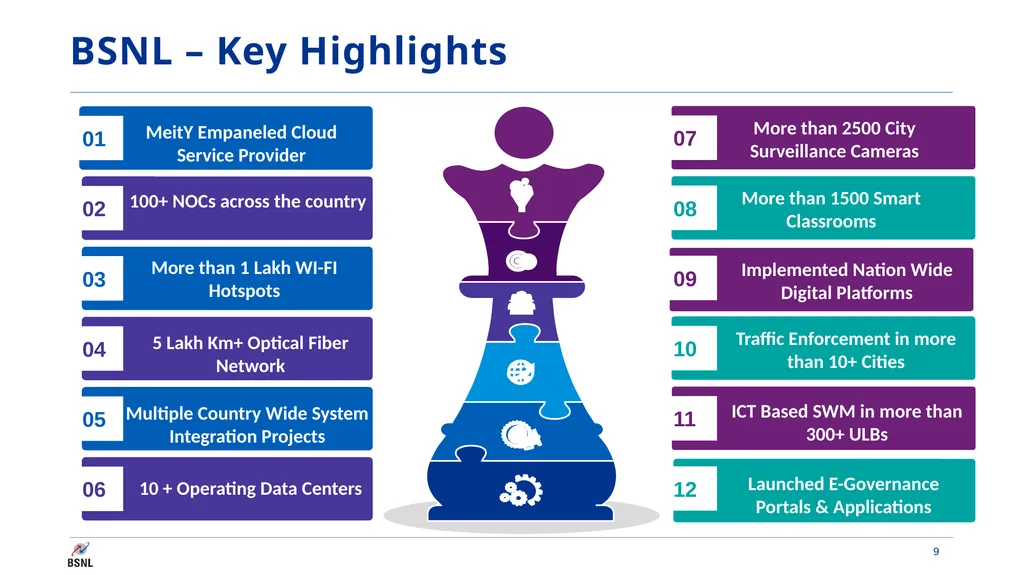 BSNL – Key Highlights

01 MeitY Empaneled Cloud Service Provider

02 100+ NOCs across the country

03 More than 1 Lakh WI-FI Hotspots

04 5 Lakh Km+ Optical Fiber Network

05 Multiple Country Wide System Integration Projects

06 10 + Operating Data Centers

07 More than 2500 City Surveillance Cameras

08 More than 1500 Smart Classrooms

09 Implemented Nation Wide Digital Platforms

10 Traffic Enforcement in more than 10+ Cities

11 ICT Based SWM in more than 300+ ULBs

12 Launched E-Governance Portals & Applications

BSNL

9